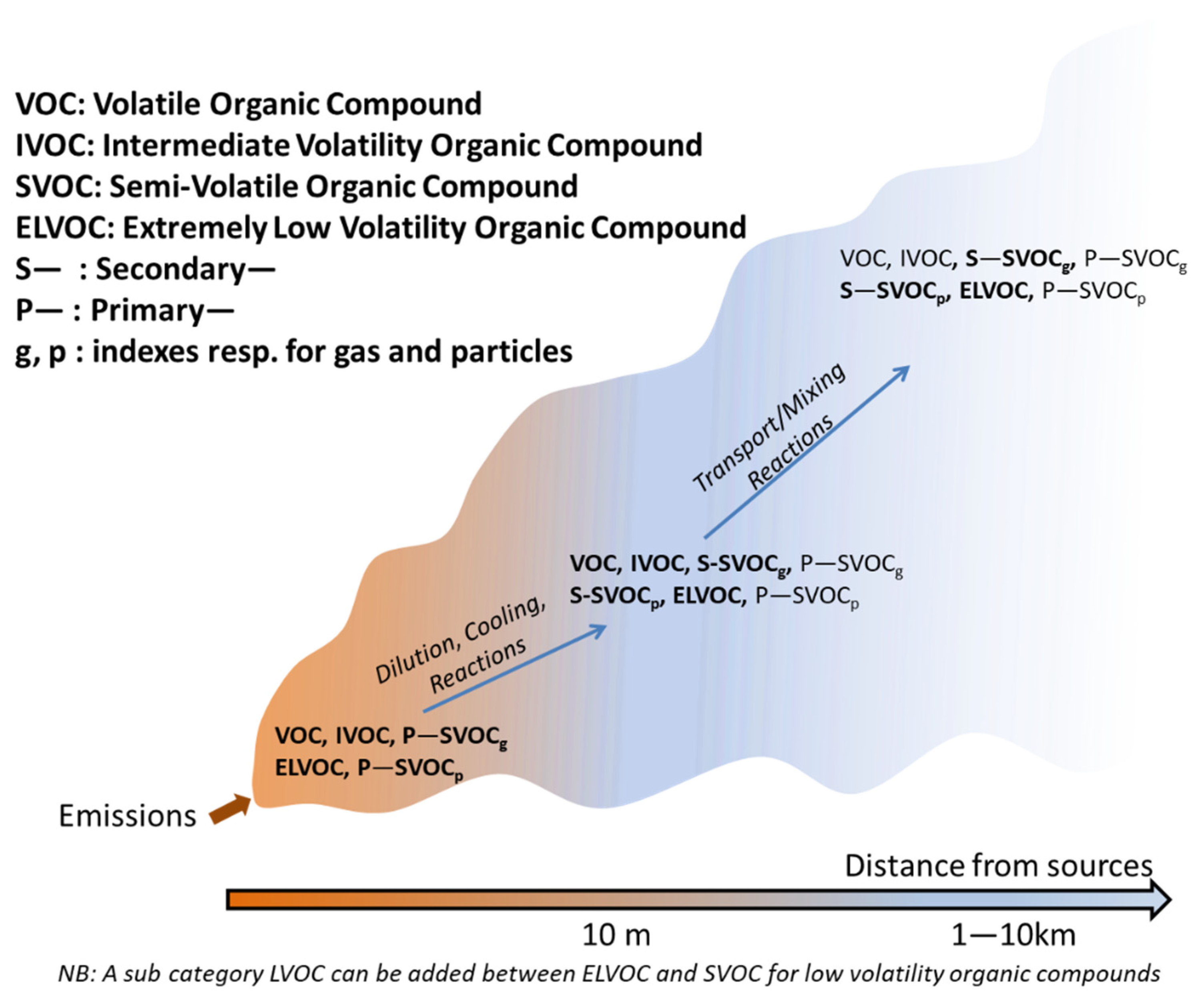 VOC: Volatile Organic Compound
IVOC: Intermediate Volatility Organic Compound
SVOC: Semi-Volatile Organic Compound
ELVOC: Extremely Low Volatility Organic Compound
S— : Secondary—
P— : Primary—
g, p : indexes resp. for gas and particles

VOC, IVOC, S—SVOC$_g$, P—SVOC$_g$
S—SVOC$_p$, ELVOC, P—SVOC$_p$

Transport/Mixing
Reactions

VOC, IVOC, S-SVOC$_g$, P—SVOC$_g$
S-SVOC$_p$, ELVOC, P—SVOC$_p$

Dilution, Cooling,
Reactions

VOC, IVOC, P—SVOC$_g$
ELVOC, P—SVOC$_p$

Emissions

Distance from sources

10 m

1—10km

NB: A sub category LVOC can be added between ELVOC and SVOC for low volatility organic compounds